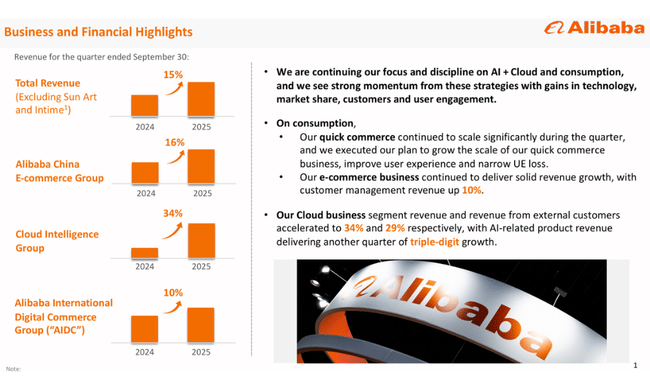 Business and Financial Highlights

Alibaba

Revenue for the quarter ended September 30:

Total Revenue (Excluding Sun Art and Intime$^1$)
15%
2024 2025

Alibaba China E-commerce Group
16%
2024 2025

Cloud Intelligence Group
34%
2024 2025

Alibaba International Digital Commerce Group ("AIDC")
10%
2024 2025

• We are continuing our focus and discipline on AI + Cloud and consumption, and we see strong momentum from these strategies with gains in technology, market share, customers and user engagement.

• On consumption,
• Our quick commerce continued to scale significantly during the quarter, and we executed our plan to grow the scale of our quick commerce business, improve user experience and narrow UE loss.
• Our e-commerce business continued to deliver solid revenue growth, with customer management revenue up 10%.

• Our Cloud business segment revenue and revenue from external customers accelerated to 34% and 29% respectively, with AI-related product revenue delivering another quarter of triple-digit growth.

Alibaba

Note:

1